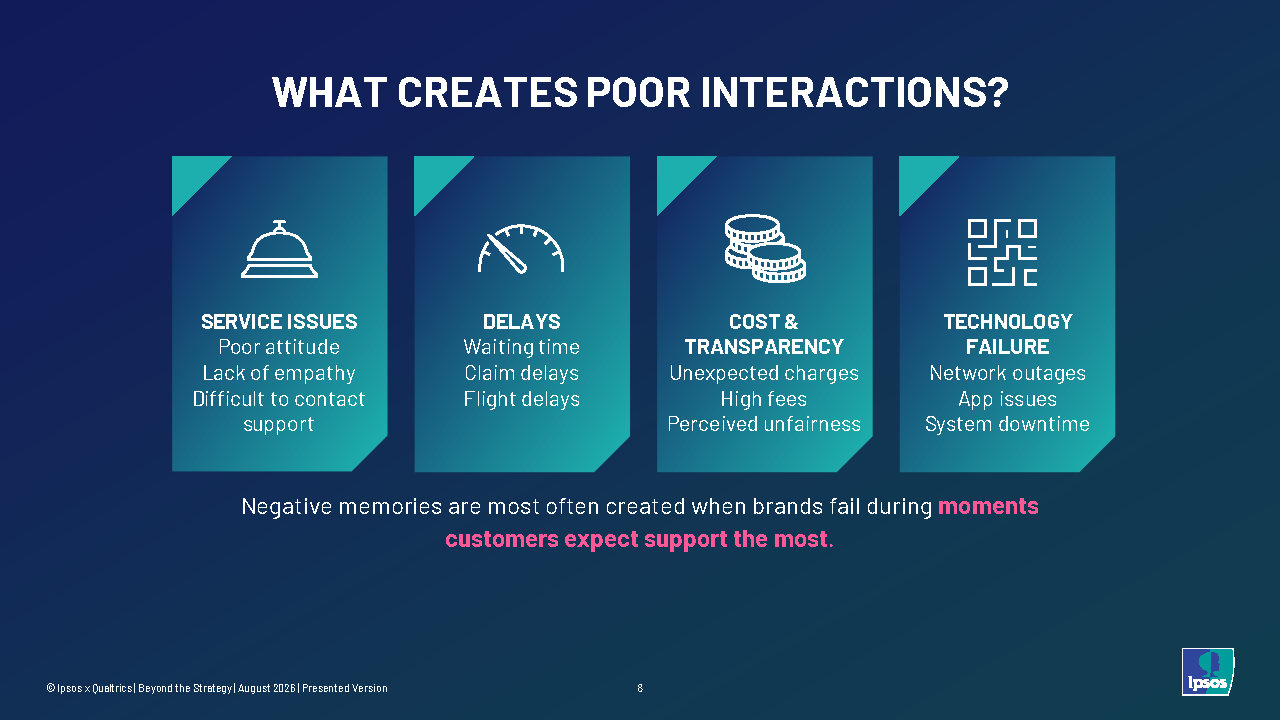 WHAT CREATES POOR INTERACTIONS?

SERVICE ISSUES
Poor attitude
Lack of empathy
Difficult to contact support

DELAYS
Waiting time
Claim delays
Flight delays

COST & TRANSPARENCY
Unexpected charges
High fees
Perceived unfairness

TECHNOLOGY FAILURE
Network outages
App issues
System downtime

Negative memories are most often created when brands fail during moments customers expect support the most.

© Ipsos x Qualtrics | Beyond the Strategy | August 2026 | Presented Version

8

Ipsos